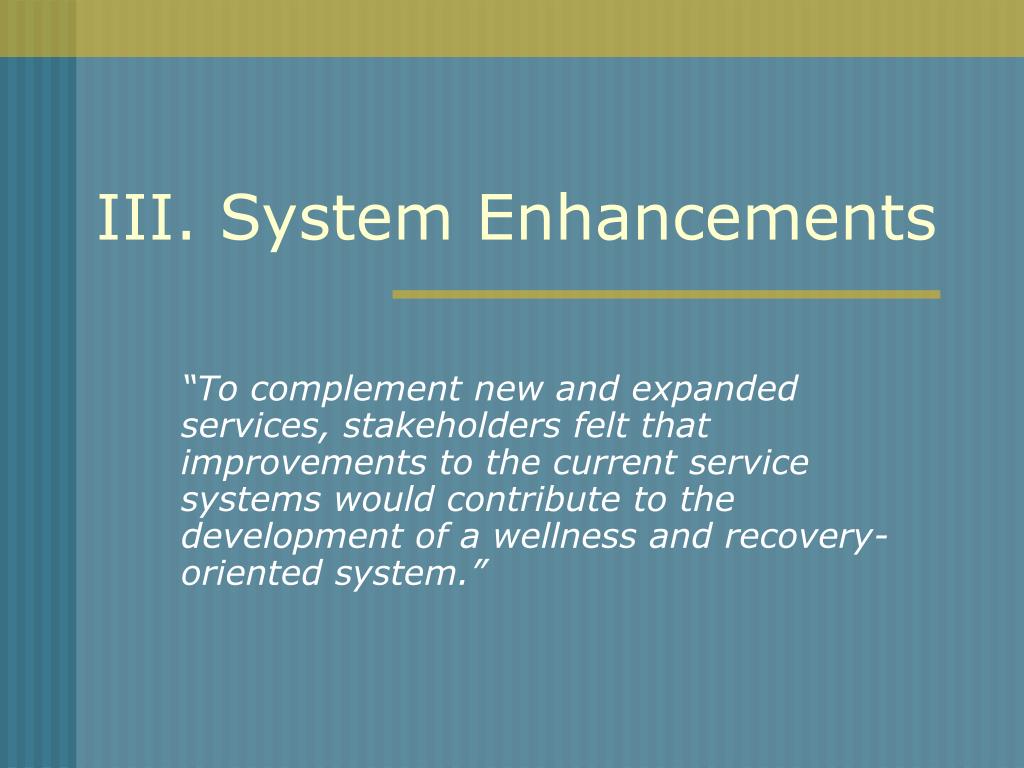 III. System Enhancements

“To complement new and expanded services, stakeholders felt that improvements to the current service systems would contribute to the development of a wellness and recovery-oriented system.”